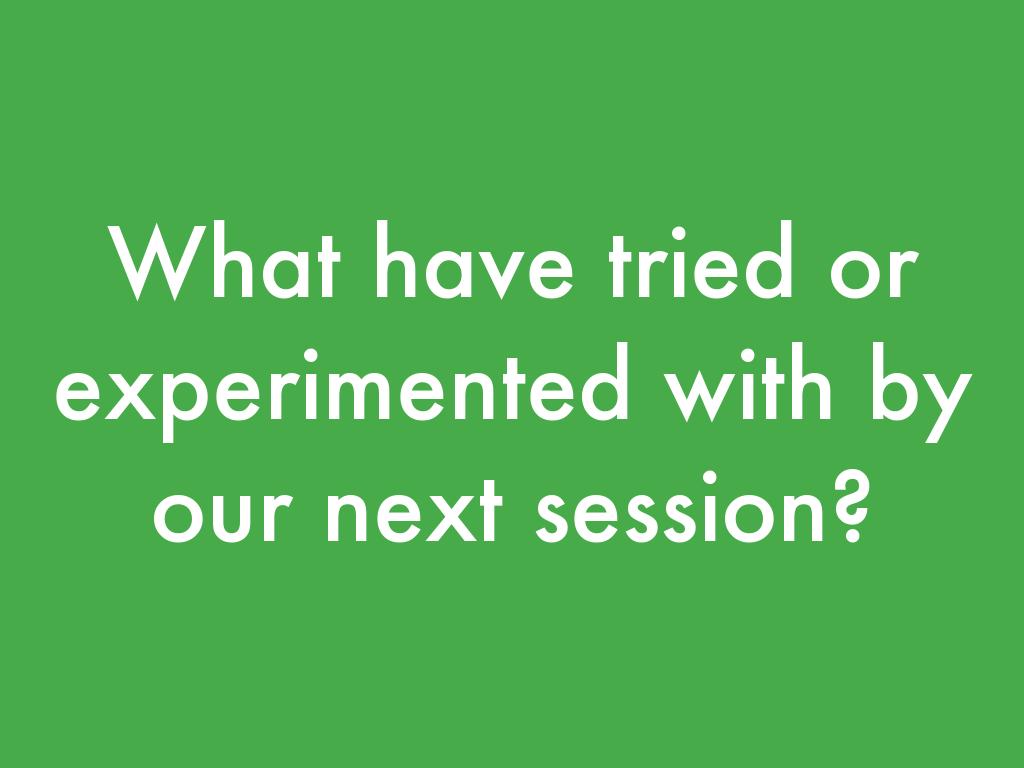 What have tried or experimented with by our next session?